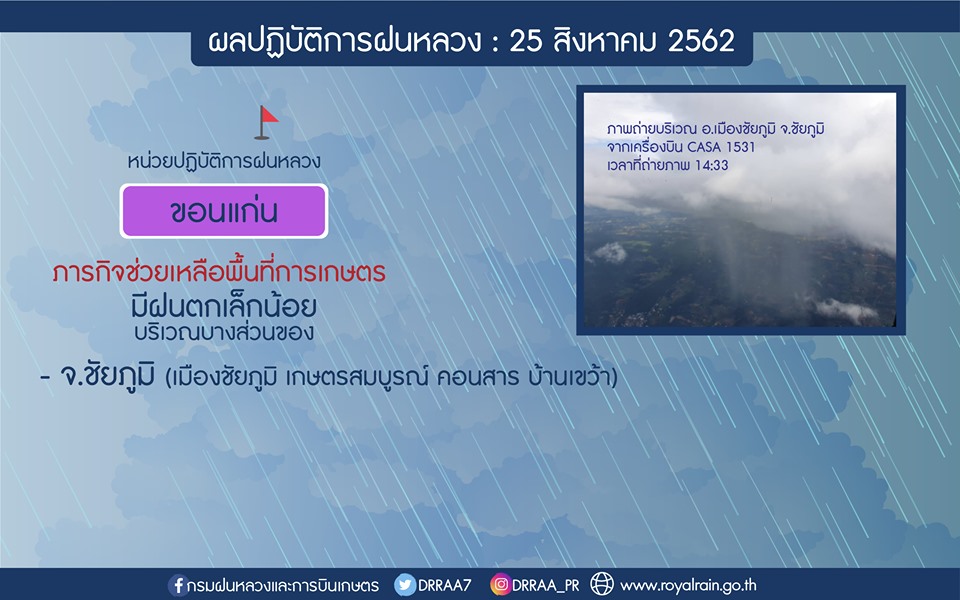 ผลปฏิบัติการฝนหลวง : 25 สิงหาคม 2562

หน่วยปฏิบัติการฝนหลวง

ขอนแก่น

ภารกิจช่วยเหลือพื้นที่การเกษตร

มีฝนตกเล็กน้อย

บริเวณบางส่วนของ

- จ.ชัยภูมิ (เมืองชัยภูมิ เกษตรสมบูรณ์ คอนสาร บ้านเขว้า)

ภาพถ่ายบริเวณ อ.เมืองชัยภูมิ จ.ชัยภูมิ
จากเครื่องบิน CASA 1531
เวลาที่ถ่ายภาพ 14:33

กรมฝนหลวงและการบินเกษตร DRRAA7 DRRAA_PR www.royalrain.go.th